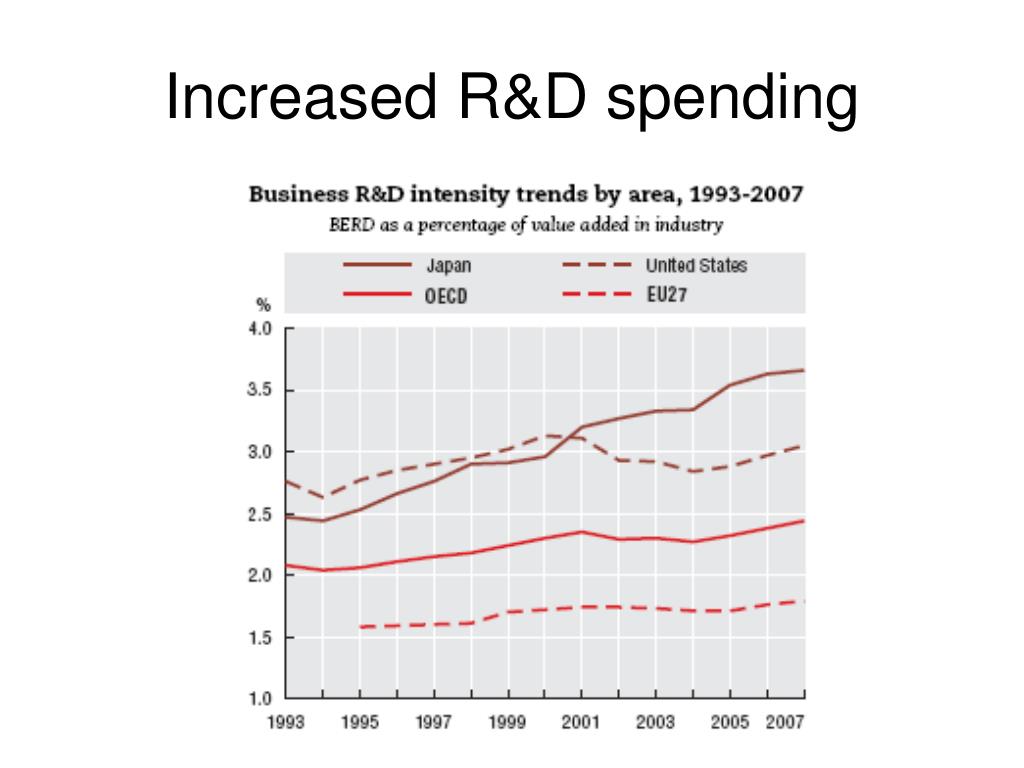 Increased R&D spending

Business R&D intensity trends by area, 1993-2007
BERD as a percentage of value added in industry

Japan
United States
OECD
EU27

%
4.0
3.5
3.0
2.5
2.0
1.5
1.0

1993
1995
1997
1999
2001
2003
2005
2007